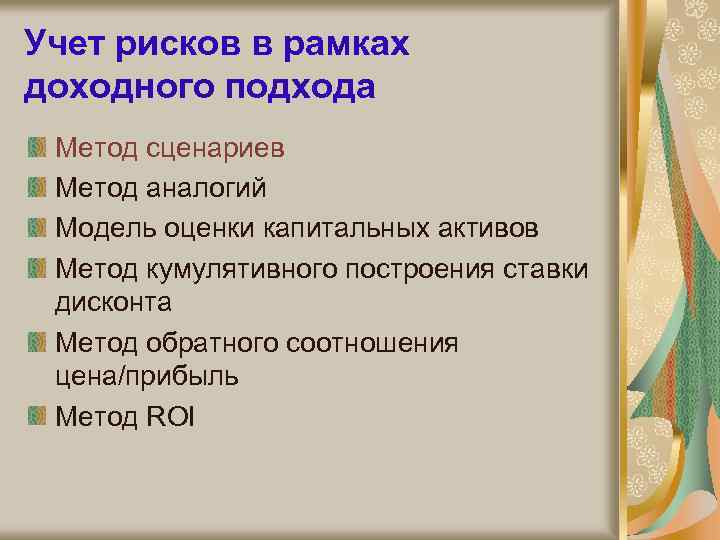 Учет рисков в рамках доходного подхода

Метод сценариев

Метод аналогий

Модель оценки капитальных активов

Метод кумулятивного построения ставки дисконта

Метод обратного соотношения цена/прибыль

Метод ROI